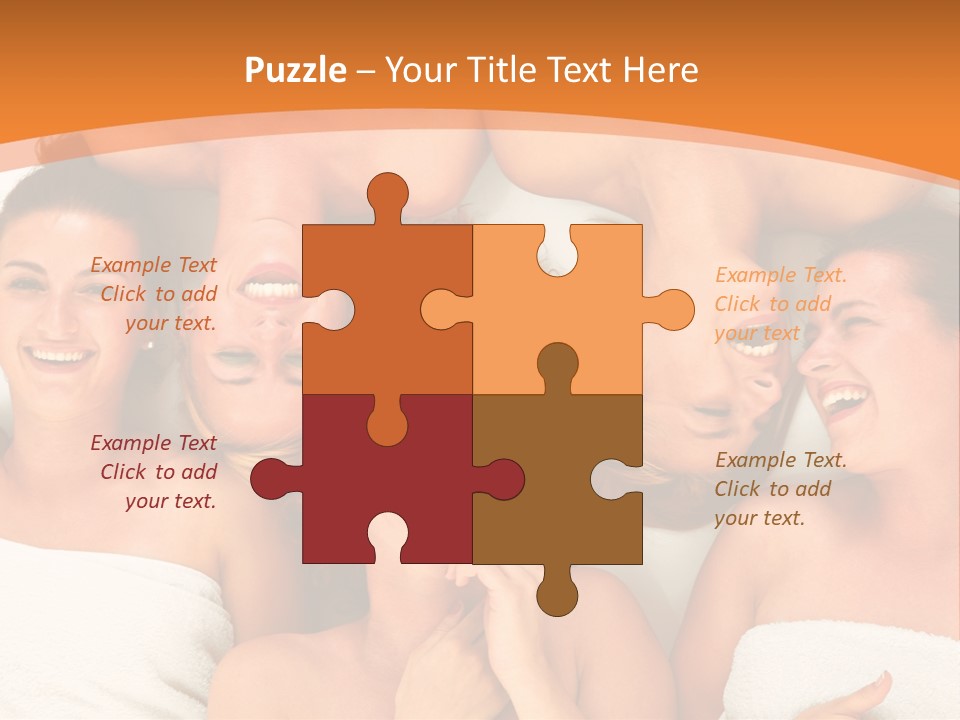 Puzzle – Your Title Text Here

Example Text
Click to add
your text.

Example Text
Click to add
your text.

Example Text.
Click to add
your text.

Example Text.
Click to add
your text.